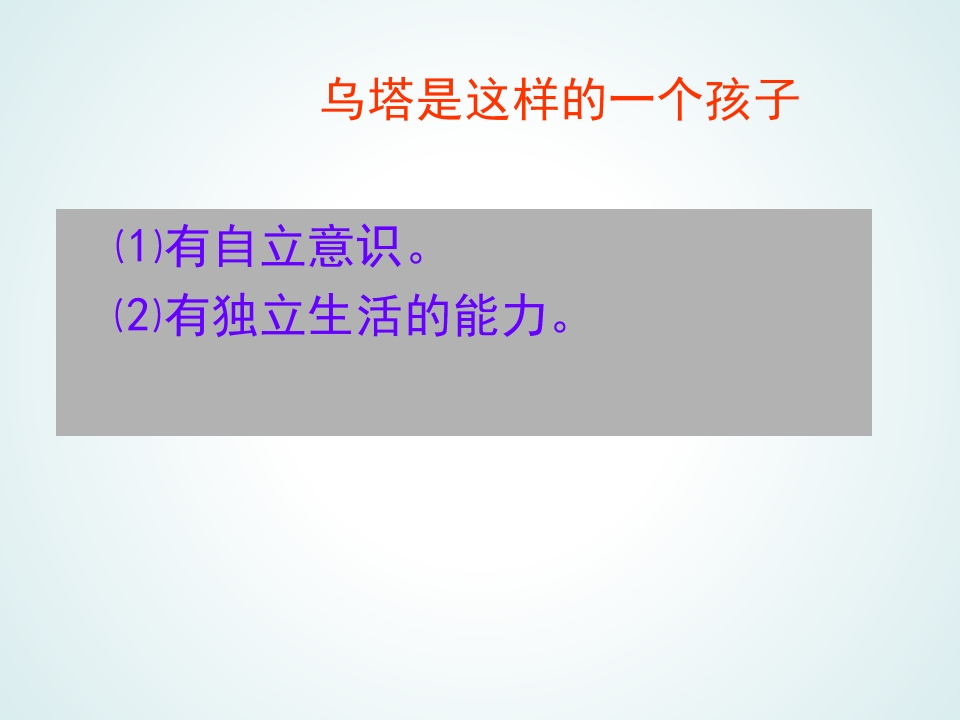 乌塔是这样的一个孩子

⑴有自立意识。

⑵有独立生活的能力。